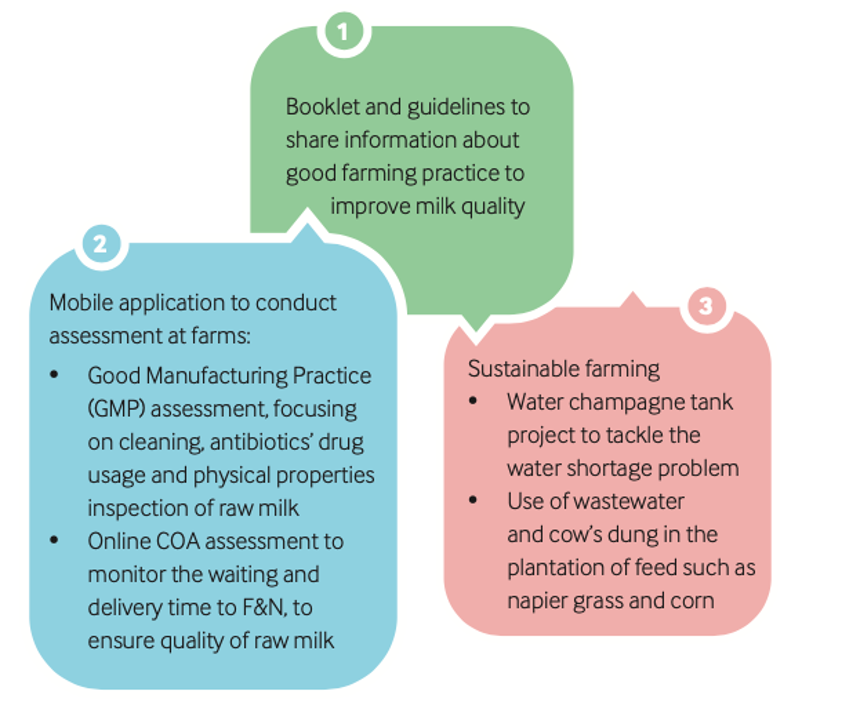 1

Booklet and guidelines to share information about good farming practice to improve milk quality

2

Mobile application to conduct assessment at farms:

• Good Manufacturing Practice (GMP) assessment, focusing on cleaning, antibiotics' drug usage and physical properties inspection of raw milk
• Online COA assessment to monitor the waiting and delivery time to F&N, to ensure quality of raw milk

3

Sustainable farming

• Water champagne tank project to tackle the water shortage problem
• Use of wastewater and cow's dung in the plantation of feed such as napier grass and corn